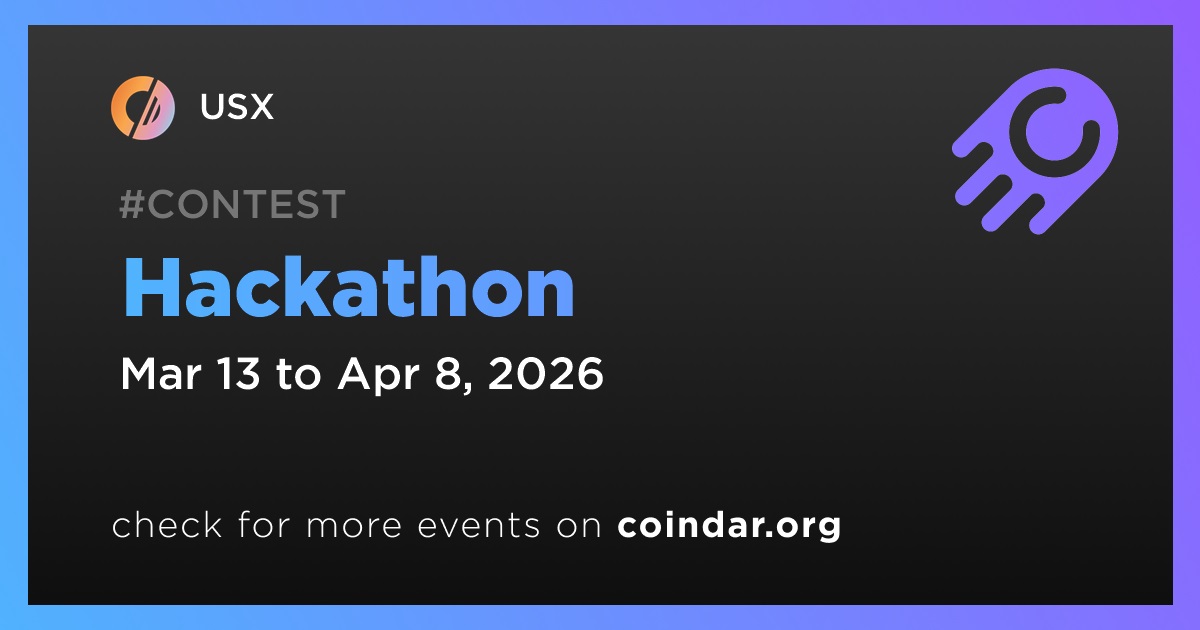 USX

#CONTEST

Hackathon

Mar 13 to Apr 8, 2026

check for more events on coindar.org